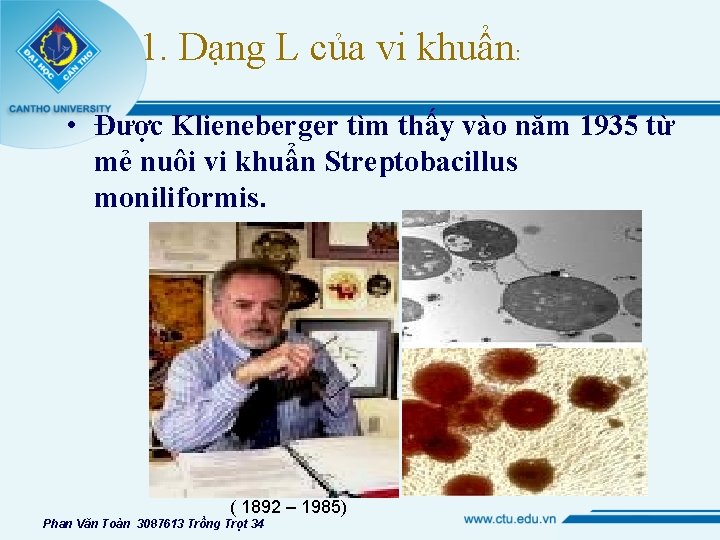 ĐẠI HỌC CẦN THƠ
CANTHO UNIVERSITY

1. Dạng L của vi khuẩn:

• Được Klieneberger tìm thấy vào năm 1935 từ mẻ nuôi vi khuẩn Streptobacillus moniliformis.

( 1892 – 1985)

Phan Văn Toàn 3087613 Trồng Trọt 34

www.ctu.edu.vn